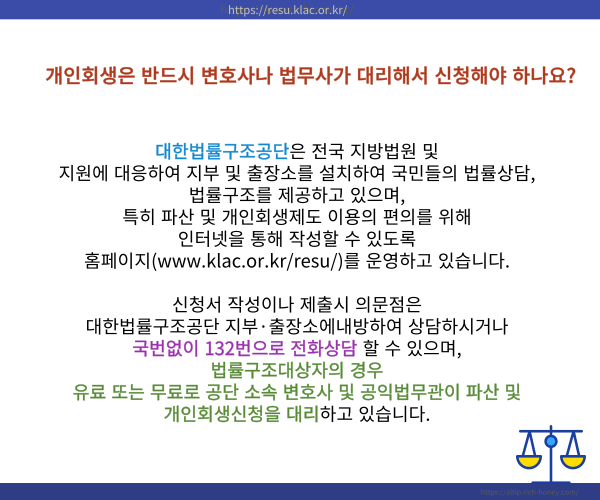 https://resu.klac.or.kr/

개인회생은 반드시 변호사나 법무사가 대리해서 신청해야 하나요?

대한법률구조공단은 전국 지방법원 및 지원에 대응하여 지부 및 출장소를 설치하여 국민들의 법률상담, 법률구조를 제공하고 있으며, 특히 파산 및 개인회생제도 이용의 편의를 위해 인터넷을 통해 작성할 수 있도록 홈페이지(www.klac.or.kr/resu/)를 운영하고 있습니다.

신청서 작성이나 제출시 의문점은 대한법률구조공단 지부·출장소에내방하여 상담하시거나 국번없이 132번으로 전화상담 할 수 있으며, 법률구조대상자의 경우 유료 또는 무료로 공단 소속 변호사 및 공익법무관이 파산 및 개인회생신청을 대리하고 있습니다.

https://alltip.rich-honey.com/